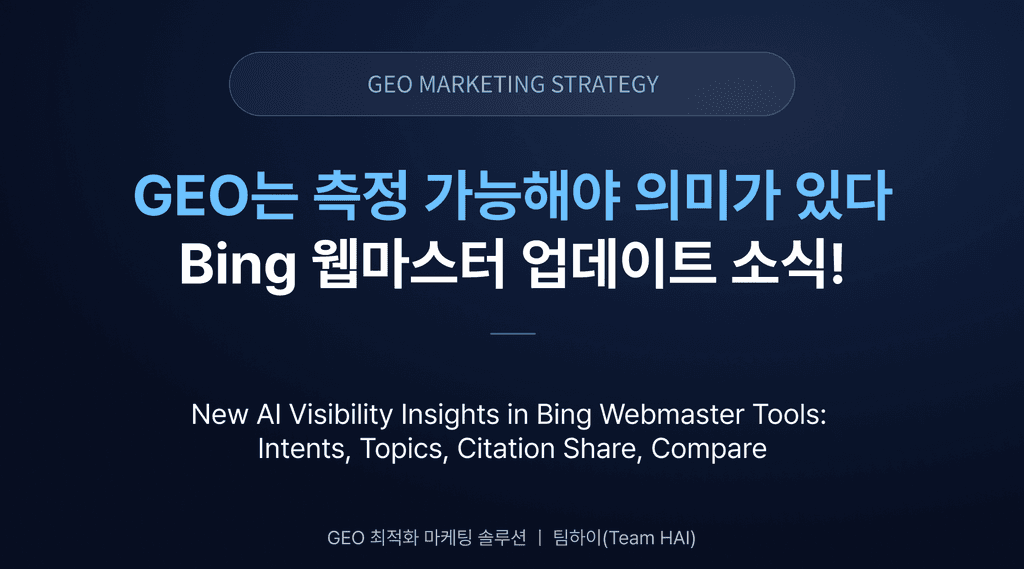 GEO MARKETING STRATEGY

GEO는 측정 가능해야 의미가 있다
Bing 웹마스터 업데이트 소식!

New AI Visibility Insights in Bing Webmaster Tools: Intents, Topics, Citation Share, Compare

GEO 최적화 마케팅 솔루션 | 팀하이(Team HAI)